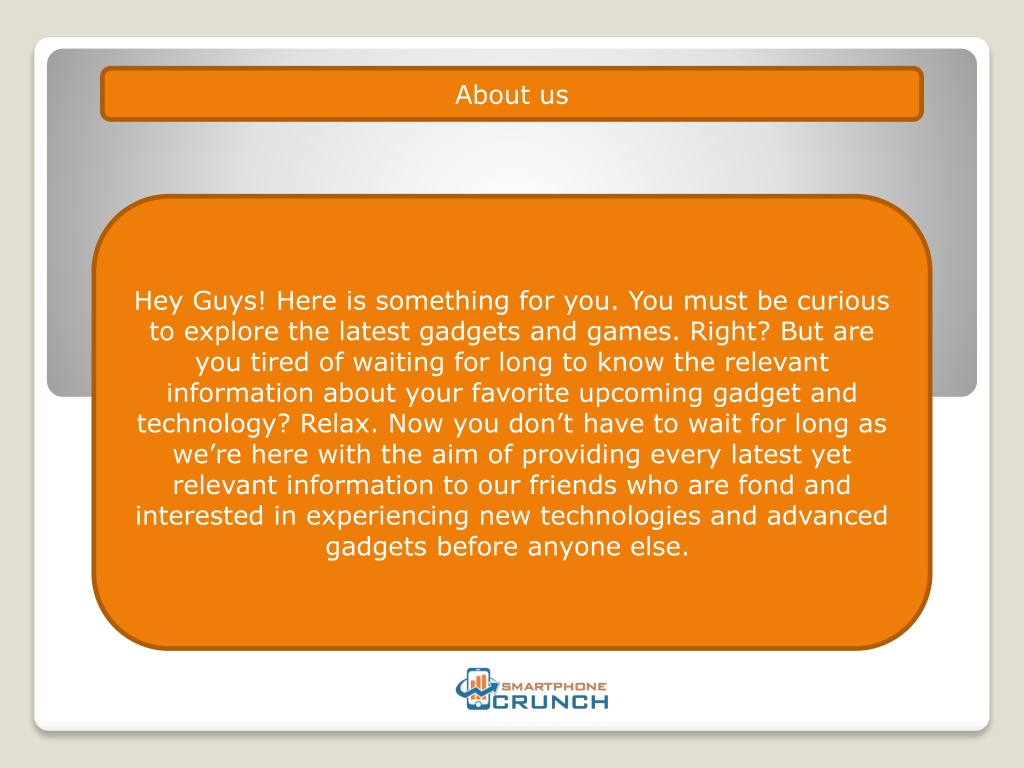 About us

Hey Guys! Here is something for you. You must be curious to explore the latest gadgets and games. Right? But are you tired of waiting for long to know the relevant information about your favorite upcoming gadget and technology? Relax. Now you don’t have to wait for long as we’re here with the aim of providing every latest yet relevant information to our friends who are fond and interested in experiencing new technologies and advanced gadgets before anyone else.

SMARTPHONE CRUNCH